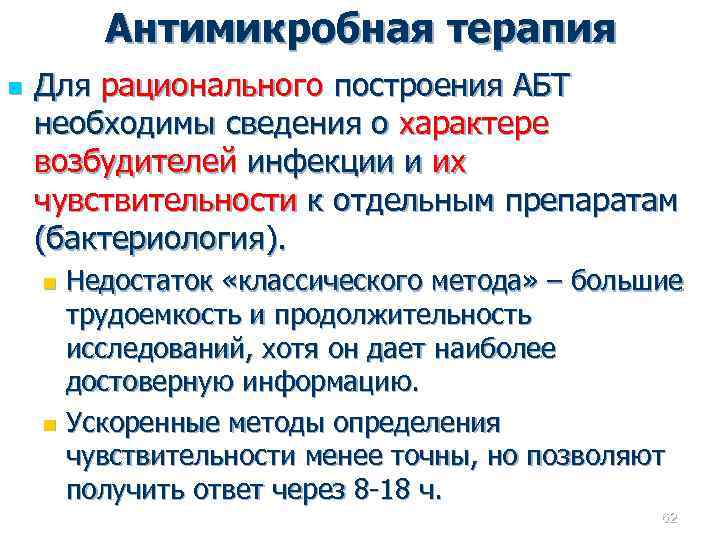 Антимикробная терапия

Для рационального построения АБТ необходимы сведения о характере возбудителей инфекции и их чувствительности к отдельным препаратам (бактериология).

Недостаток «классического метода» – большие трудоемкость и продолжительность исследований, хотя он дает наиболее достоверную информацию.

Ускоренные методы определения чувствительности менее точны, но позволяют получить ответ через 8-18 ч.

62